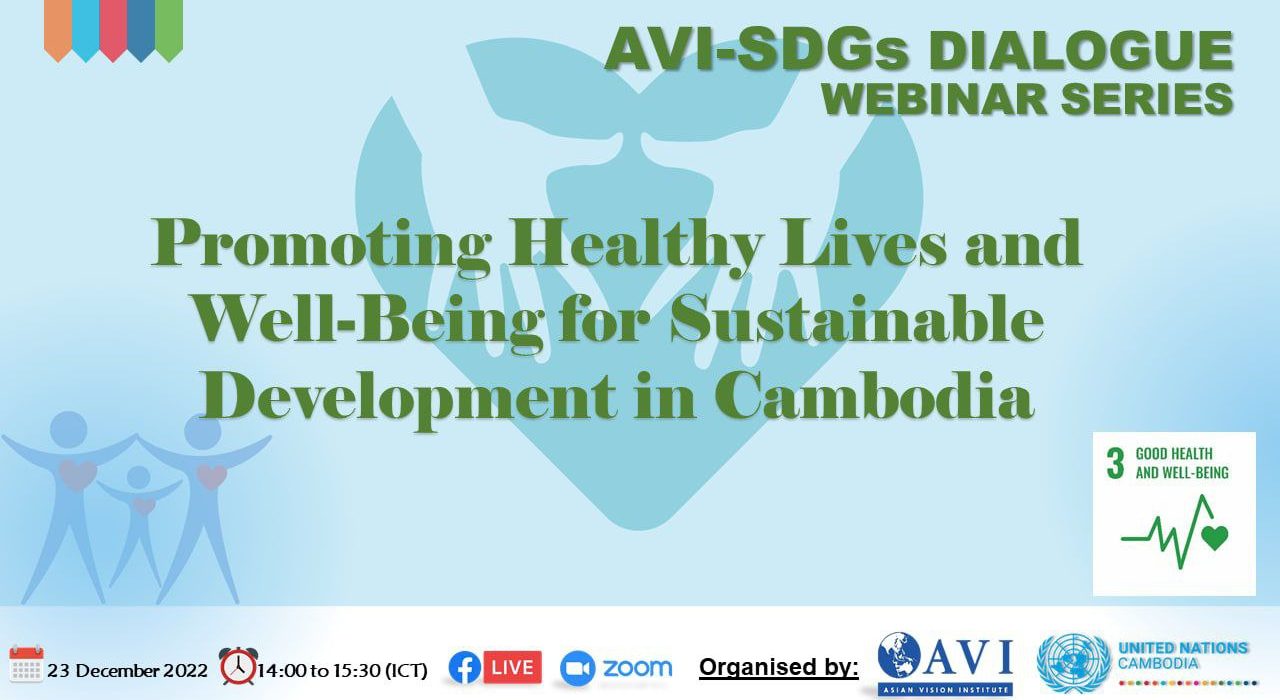 AVI-SDGs DIALOGUE
WEBINAR SERIES

Promoting Healthy Lives and Well-Being for Sustainable Development in Cambodia

3 GOOD HEALTH AND WELL-BEING

23 December 2022 14:00 to 15:30 (ICT) LIVE zoom Organised by: AVI ASIAN VISION INSTITUTE UNITED NATIONS CAMBODIA